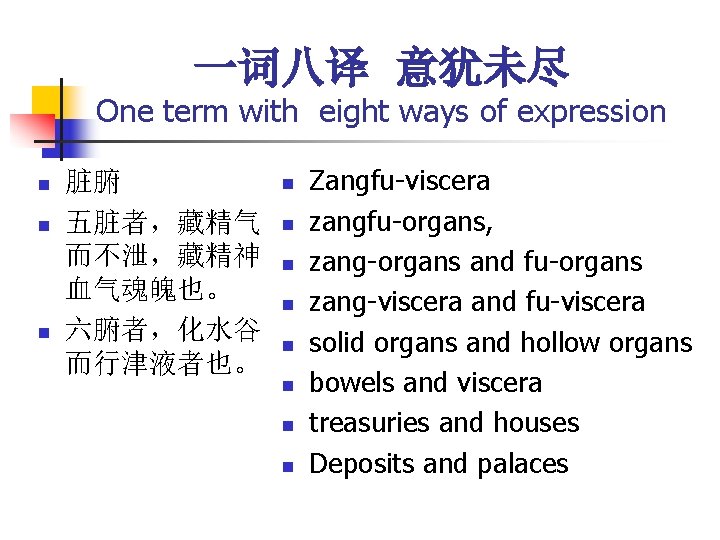 一词八译 意犹未尽
One term with eight ways of expression

- 脏腑
- 五脏者，藏精气而不泄，藏精神血气魂魄也。
- 六腑者，化水谷而行津液者也。

- Zangfu-viscera
- zangfu-organs,
- zang-organs and fu-organs
- zang-viscera and fu-viscera
- solid organs and hollow organs
- bowels and viscera
- treasuries and houses
- Deposits and palaces